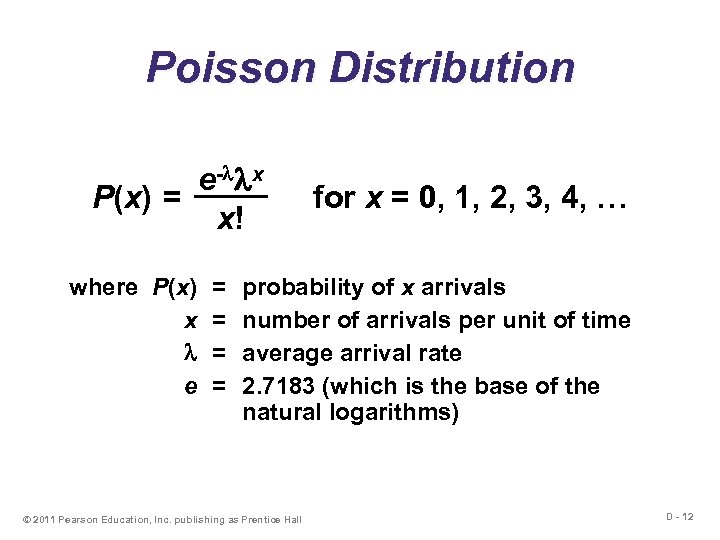 Poisson Distribution

$P(x) = \frac{e^{-\lambda}\lambda^x}{x!}$ for $x = 0, 1, 2, 3, 4, \ldots$

where $P(x)$ = probability of $x$ arrivals
$x$ = number of arrivals per unit of time
$\lambda$ = average arrival rate
$e$ = 2.7183 (which is the base of the natural logarithms)

© 2011 Pearson Education, Inc. publishing as Prentice Hall

D - 12